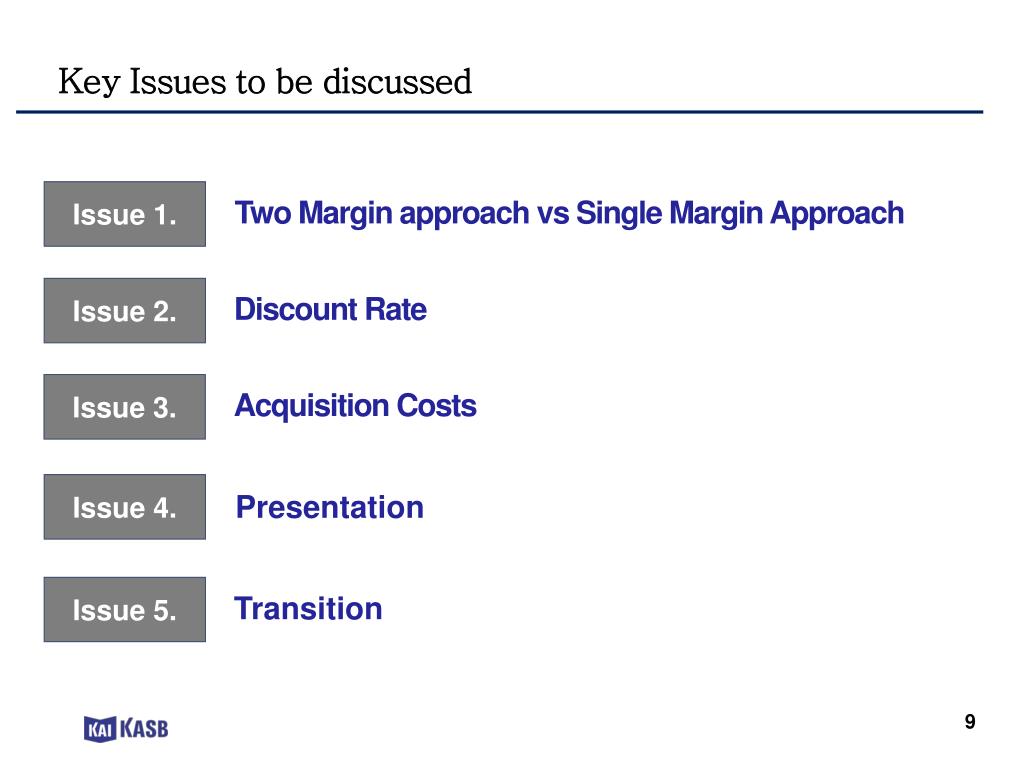 Key Issues to be discussed

Issue 1. Two Margin approach vs Single Margin Approach

Issue 2. Discount Rate

Issue 3. Acquisition Costs

Issue 4. Presentation

Issue 5. Transition

KAI KASB

9